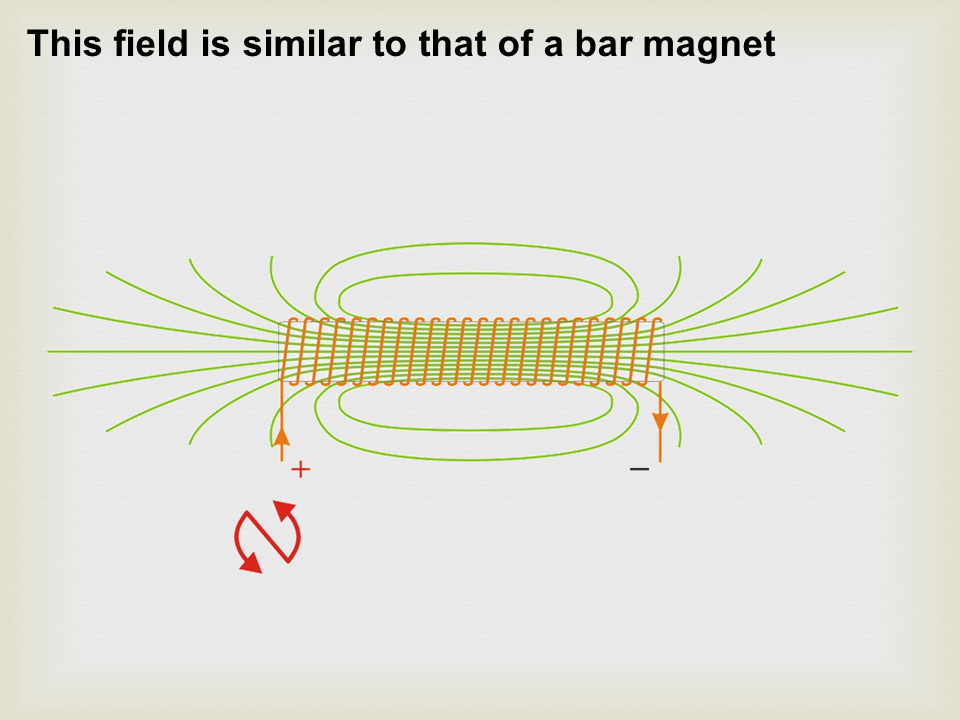 This field is similar to that of a bar magnet

+

−